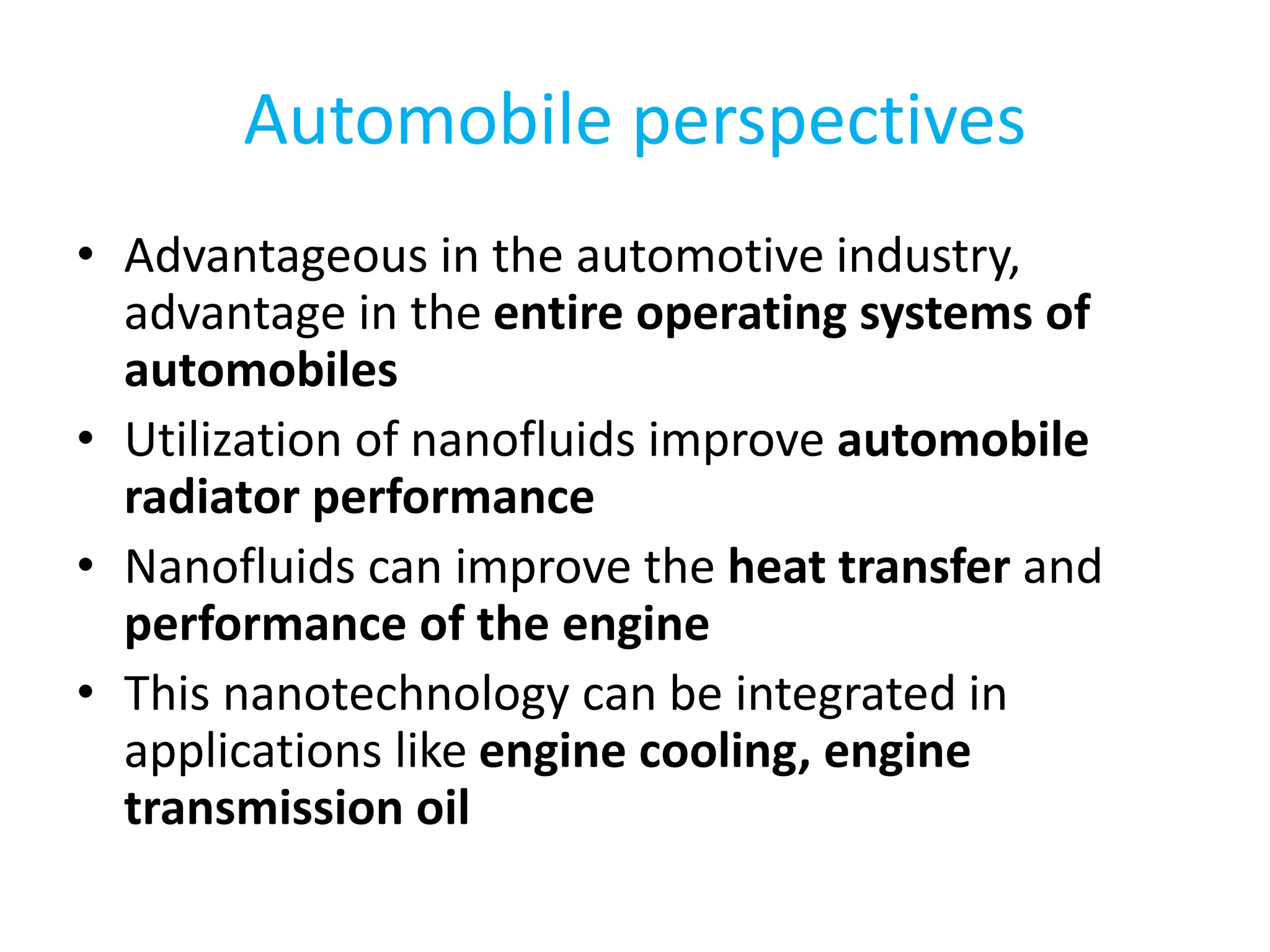 Automobile perspectives

• Advantageous in the automotive industry, advantage in the entire operating systems of automobiles
• Utilization of nanofluids improve automobile radiator performance
• Nanofluids can improve the heat transfer and performance of the engine
• This nanotechnology can be integrated in applications like engine cooling, engine transmission oil